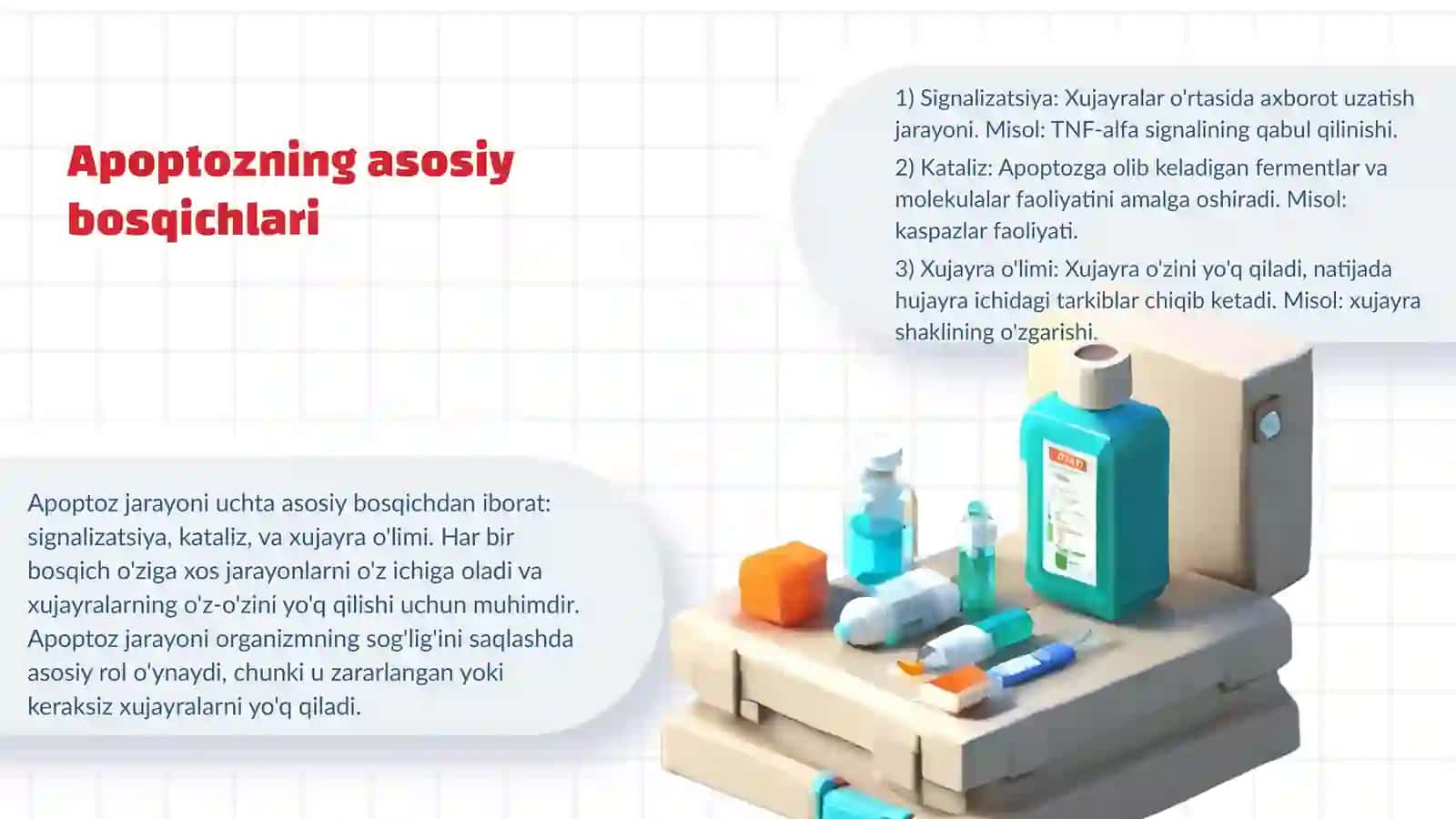 Apoptozning asosiy bosqichlari

1) Signalizatsiya: Xujayralar o'rtasida axborot uzatish jarayoni. Misol: TNF-alfa signalining qabul qilinishi.

2) Kataliz: Apoptozga olib keladigan fermentlar va molekulalar faoliyatini amalga oshiradi. Misol: kaspazlar faoliyati.

3) Xujayra o'limi: Xujayra o'zini yo'q qiladi, natijada hujayra ichidagi tarkiblar chiqib ketadi. Misol: xujayra shaklining o'zgarishi.

Apoptoz jarayoni uchta asosiy bosqichdan iborat: signalizatsiya, kataliz, va xujayra o'limi. Har bir bosqich o'ziga xos jarayonlarni o'z ichiga oladi va xujayralarning o'z-o'zini yo'q qilishi uchun muhimdir. Apoptoz jarayoni organizmning sog'lig'ini saqlashda asosiy rol o'ynaydi, chunki u zararlangan yoki keraksiz xujayralarni yo'q qiladi.